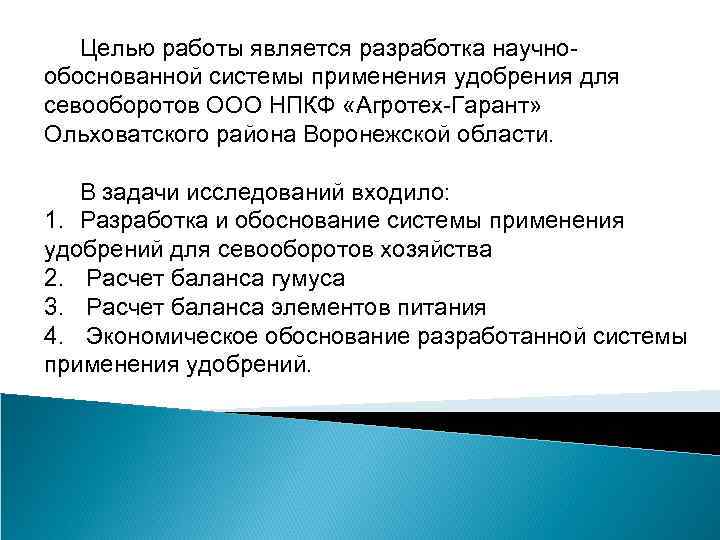 Целью работы является разработка научно-обоснованной системы применения удобрения для севооборотов ООО НПКФ «Агротех-Гарант» Ольховатского района Воронежской области.

В задачи исследований входило:
1. Разработка и обоснование системы применения удобрений для севооборотов хозяйства
2. Расчет баланса гумуса
3. Расчет баланса элементов питания
4. Экономическое обоснование разработанной системы применения удобрений.